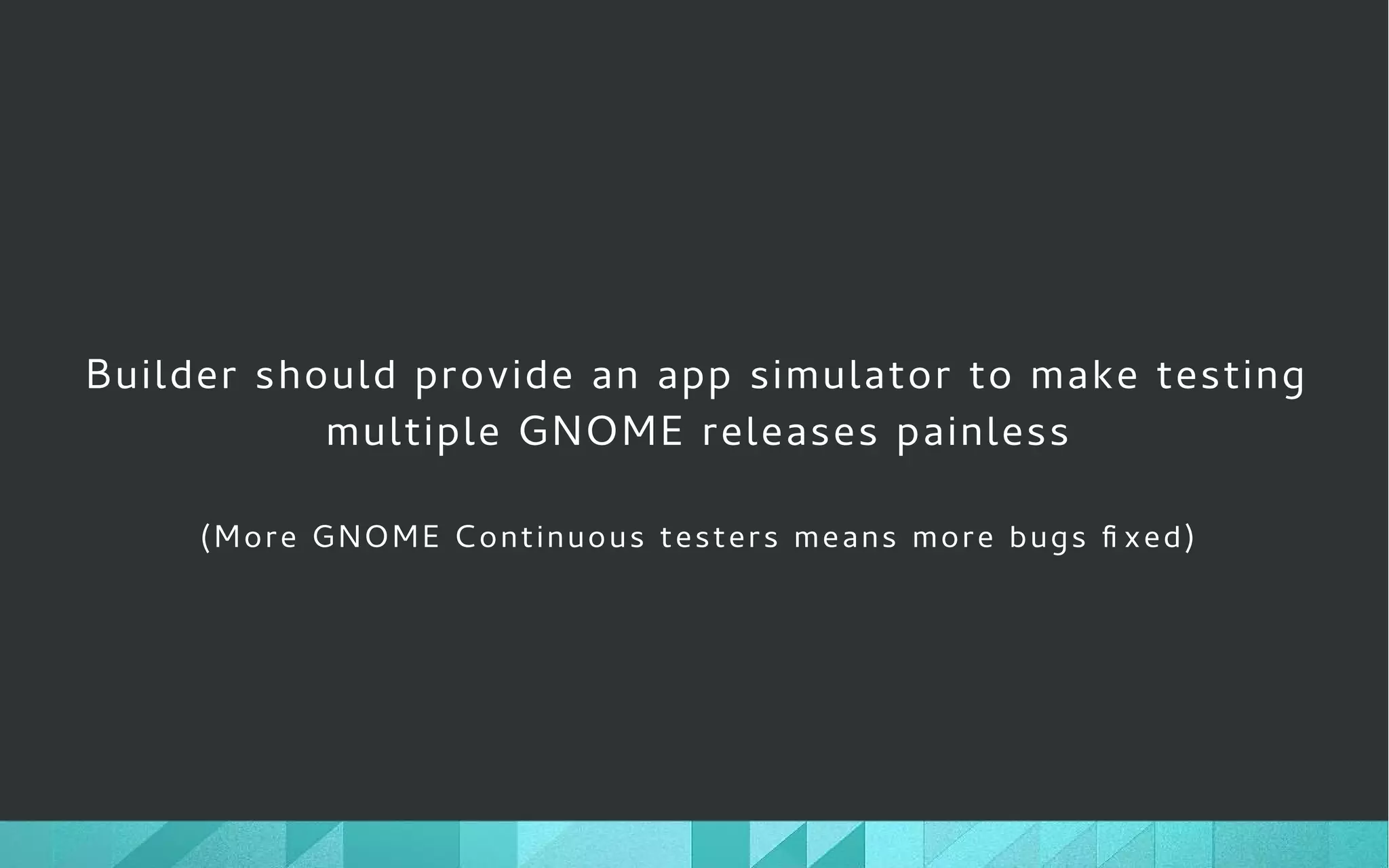 Builder should provide an app simulator to make testing multiple GNOME releases painless

(More GNOME Continuous testers means more bugs fixed)